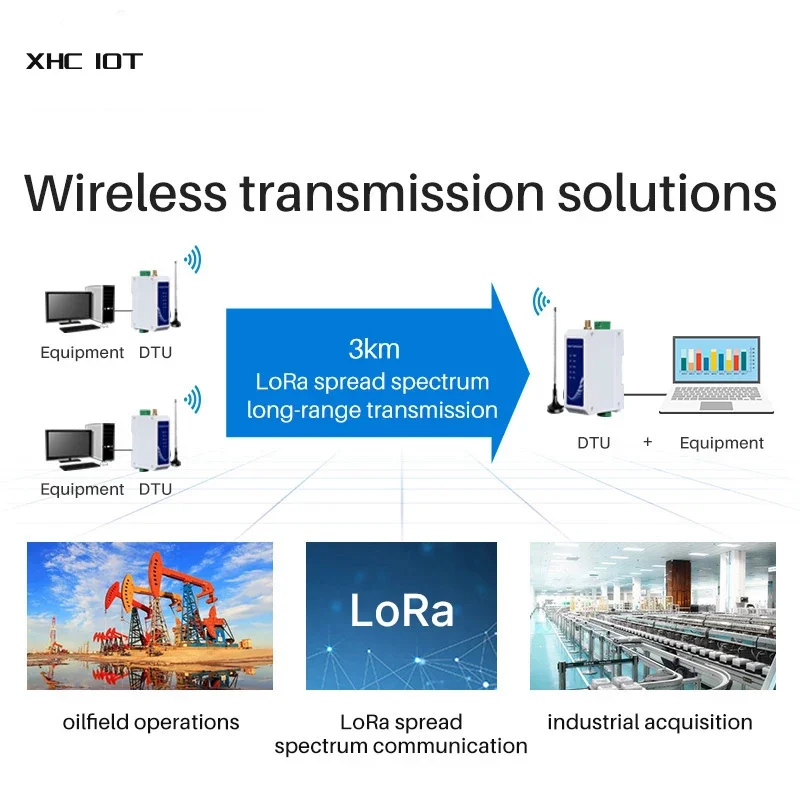 XHC IOT

Wireless transmission solutions

Equipment DTU

Equipment DTU

3km
LoRa spread spectrum
long-range transmission

DTU + Equipment

LoRa

oilfield operations

LoRa spread spectrum communication

industrial acquisition